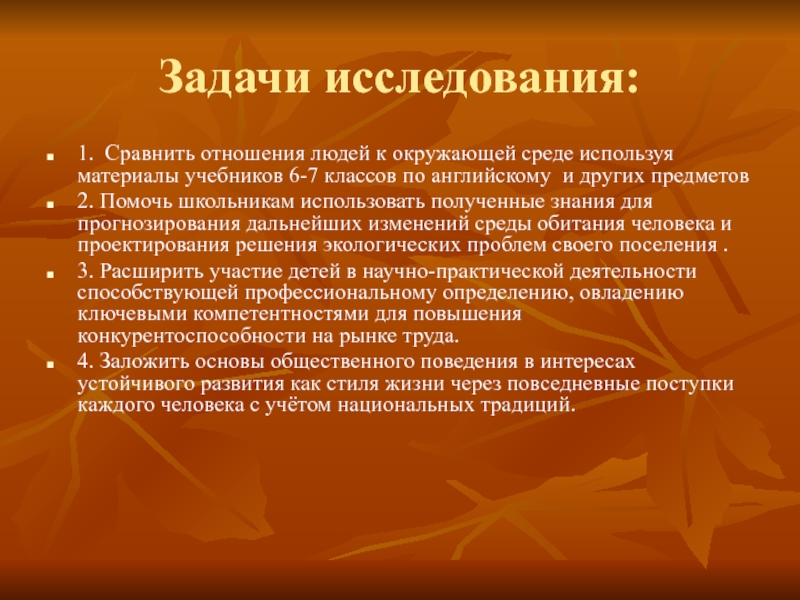 Задачи исследования:

1. Сравнить отношения людей к окружающей среде используя материалы учебников 6-7 классов по английскому и других предметов

2. Помочь школьникам использовать полученные знания для прогнозирования дальнейших изменений среды обитания человека и проектирования решения экологических проблем своего поселения .

3. Расширить участие детей в научно-практической деятельности способствующей профессиональному определению, овладению ключевыми компетентностями для повышения конкурентоспособности на рынке труда.

4. Заложить основы общественного поведения в интересах устойчивого развития как стиля жизни через повседневные поступки каждого человека с учётом национальных традиций.